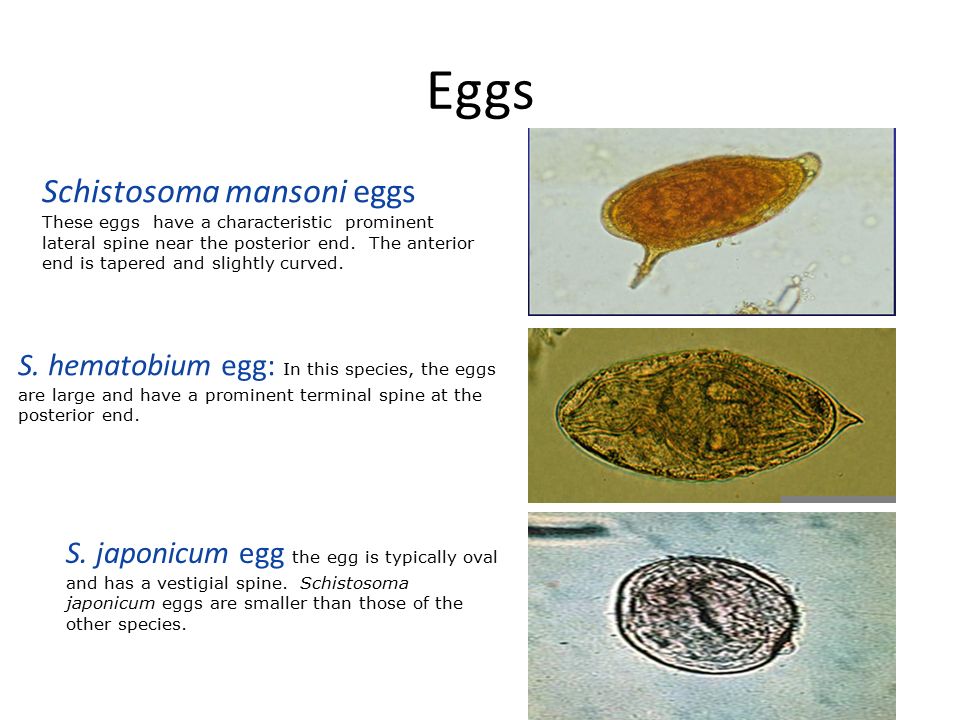 Eggs

Schistosoma mansoni eggs
These eggs have a characteristic prominent lateral spine near the posterior end. The anterior end is tapered and slightly curved.

S. hematobium egg: In this species, the eggs are large and have a prominent terminal spine at the posterior end.

S. japonicum egg the egg is typically oval and has a vestigial spine. Schistosoma japonicum eggs are smaller than those of the other species.